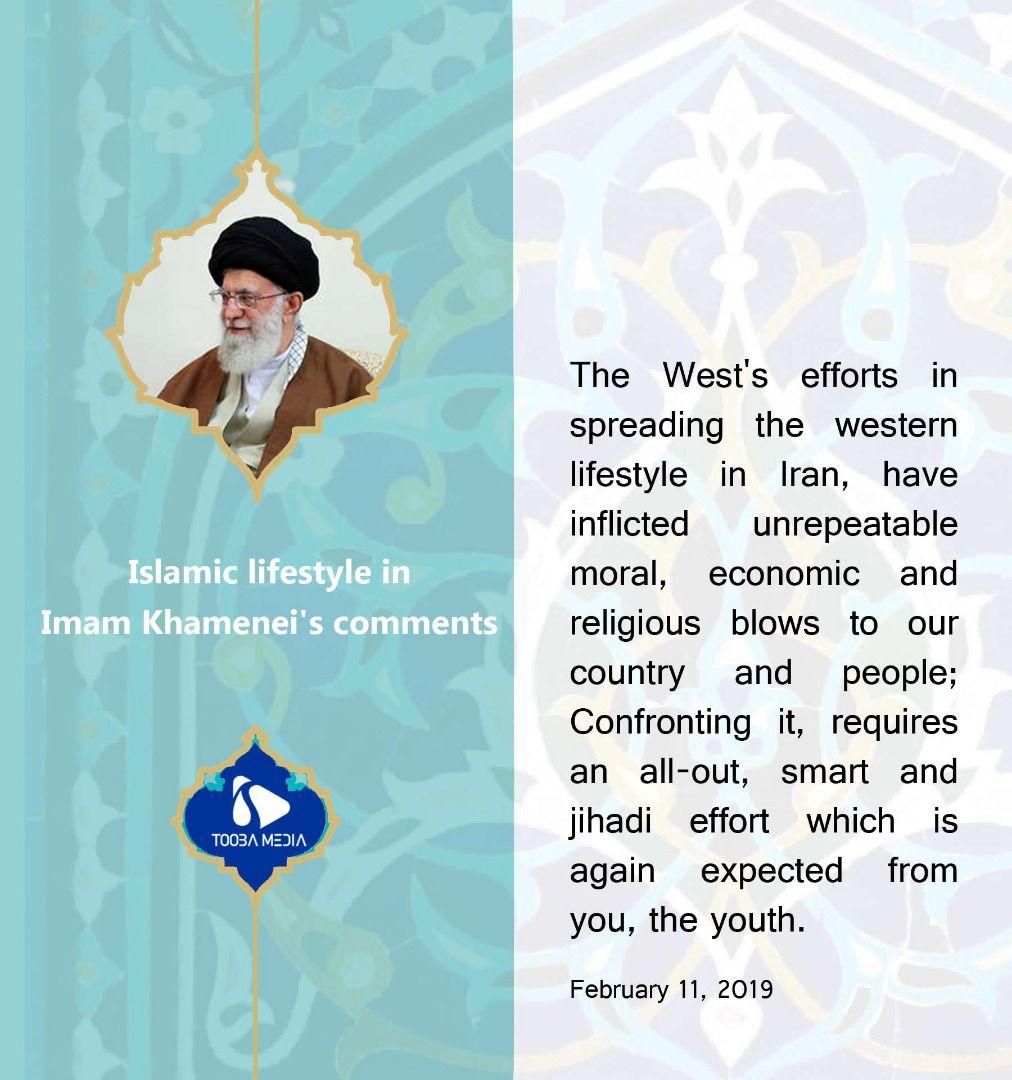 Islamic lifestyle in Imam Khamenei's comments

TOOBA MEDIA

The West's efforts in spreading the western lifestyle in Iran, have inflicted unrepeatable moral, economic and religious blows to our country and people; Confronting it, requires an all-out, smart and jihadi effort which is again expected from you, the youth.

February 11, 2019